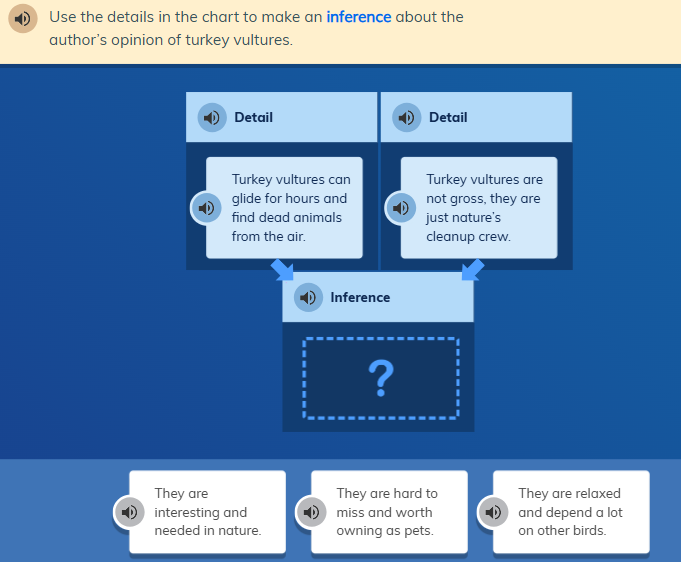 Use the details in the chart to make an inference about the author's opinion of turkey vultures.

Detail

Turkey vultures can glide for hours and find dead animals from the air.

Detail

Turkey vultures are not gross, they are just nature's cleanup crew.

Inference

?

They are interesting and needed in nature.

They are hard to miss and worth owning as pets.

They are relaxed and depend a lot on other birds.